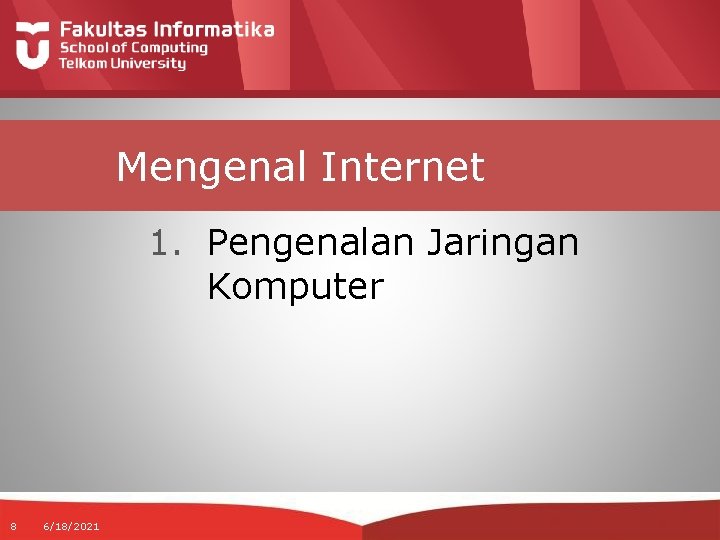 Fakultas Informatika
School of Computing
Telkom University

Mengenal Internet

1. Pengenalan Jaringan Komputer

8 6/18/2021